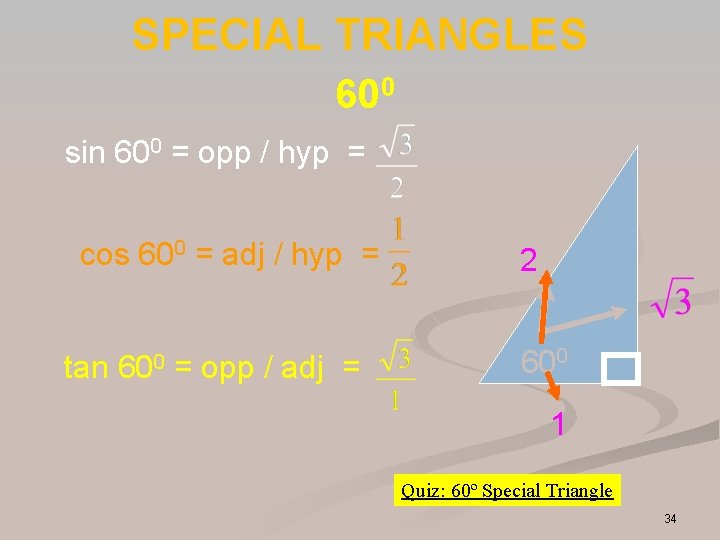 SPECIAL TRIANGLES

$60^0$

sin $60^0$ = opp / hyp = $\frac{\sqrt{3}}{2}$

cos $60^0$ = adj / hyp = $\frac{1}{2}$

tan $60^0$ = opp / adj = $\frac{\sqrt{3}}{1}$

2

$\sqrt{3}$

$60^0$

1

Quiz: 60° Special Triangle

34